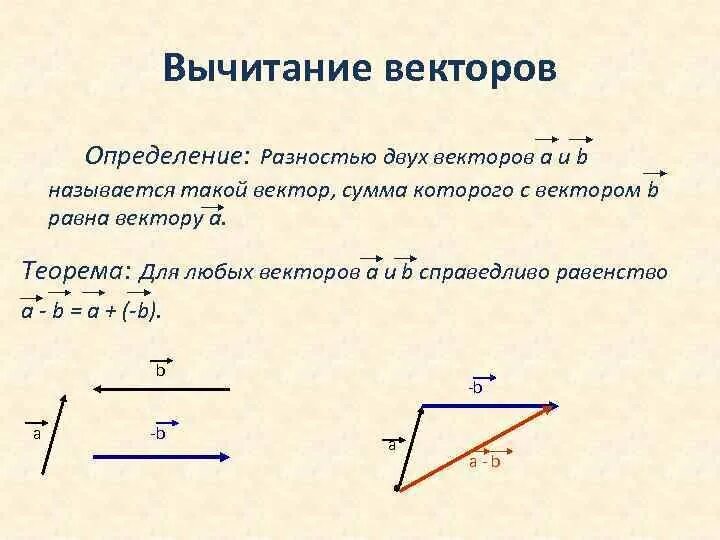 Вычитание векторов

Определение: Разностью двух векторов $\vec{a}$ и $\vec{b}$ называется такой вектор, сумма которого с вектором $\vec{b}$ равна вектору $\vec{a}$.

Теорема: Для любых векторов $\vec{a}$ и $\vec{b}$ справедливо равенство $\vec{a} - \vec{b} = \vec{a} + (-\vec{b})$.

$\vec{b}$

$\vec{a}$

$-\vec{b}$

$-\vec{b}$

$\vec{a}$

$\vec{a} - \vec{b}$